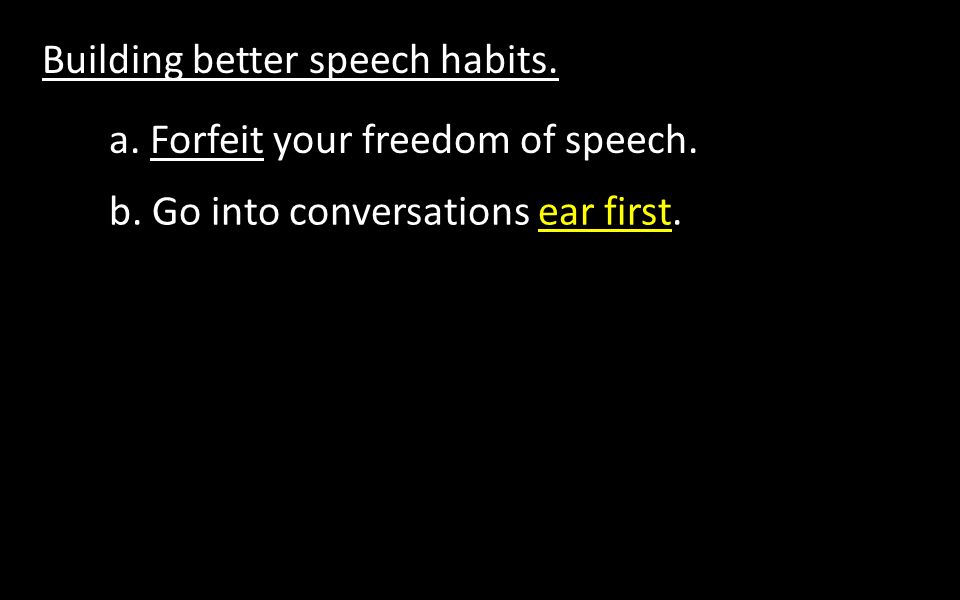 Building better speech habits.

a. Forfeit your freedom of speech.

b. Go into conversations ear first.